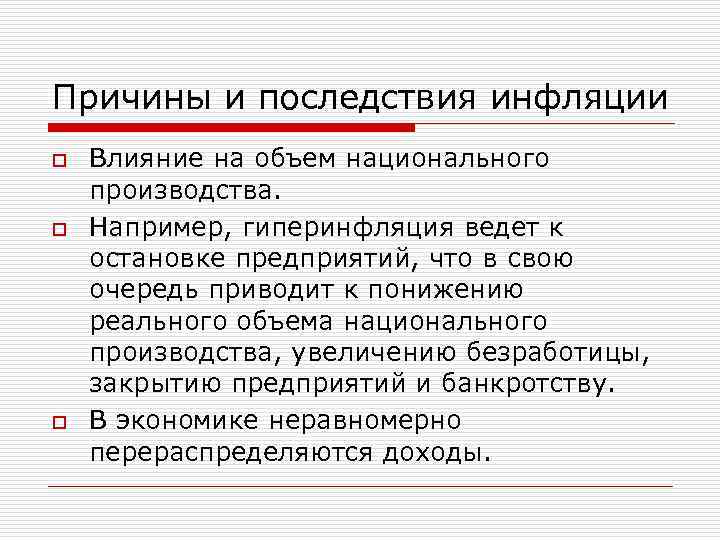 Причины и последствия инфляции

Влияние на объем национального производства.

Например, гиперинфляция ведет к остановке предприятий, что в свою очередь приводит к понижению реального объема национального производства, увеличению безработицы, закрытию предприятий и банкротству.

В экономике неравномерно перераспределяются доходы.